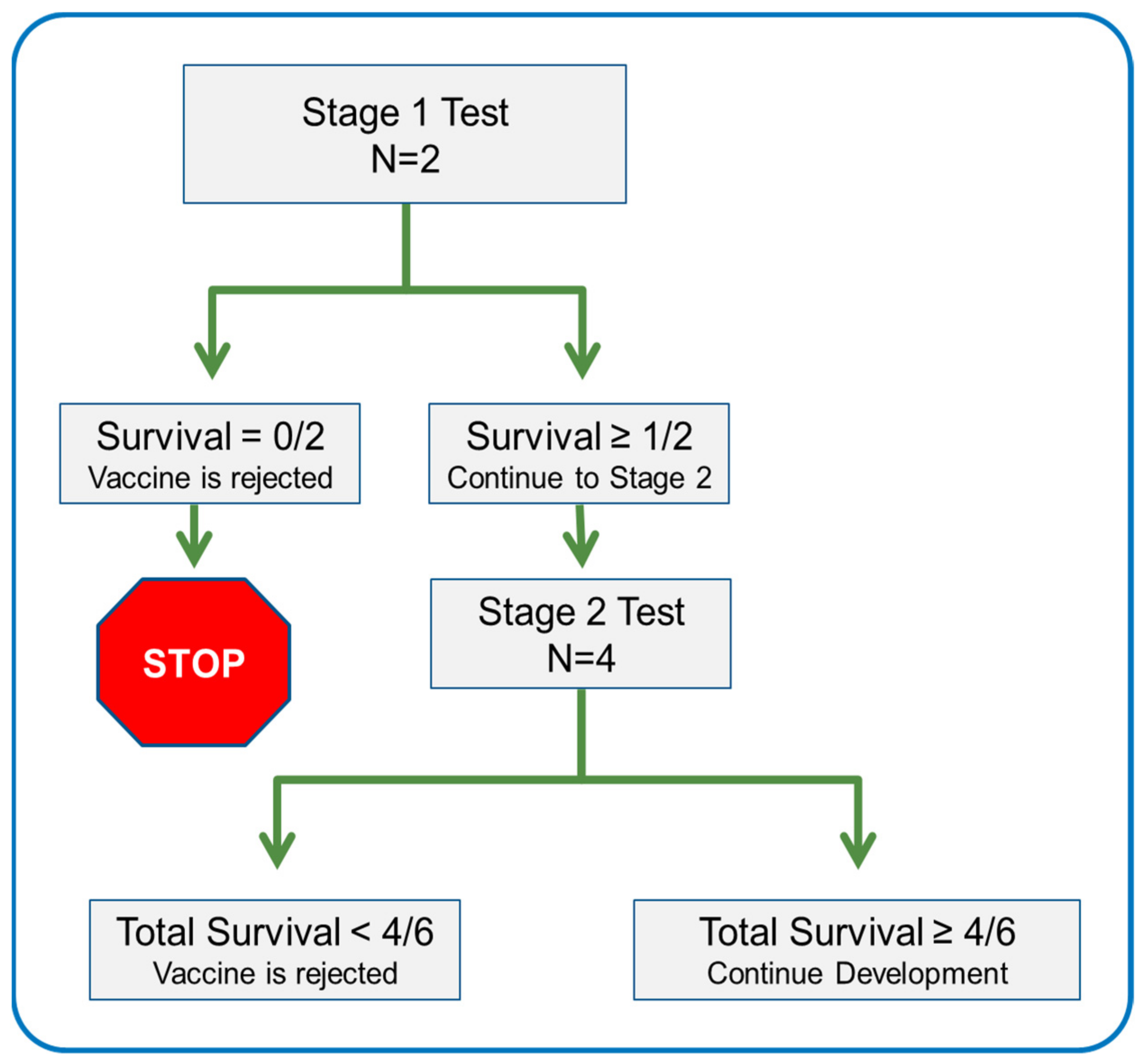 Stage 1 Test
N=2

Survival = 0/2
Vaccine is rejected

Survival ≥ 1/2
Continue to Stage 2

STOP

Stage 2 Test
N=4

Total Survival < 4/6
Vaccine is rejected

Total Survival ≥ 4/6
Continue Development